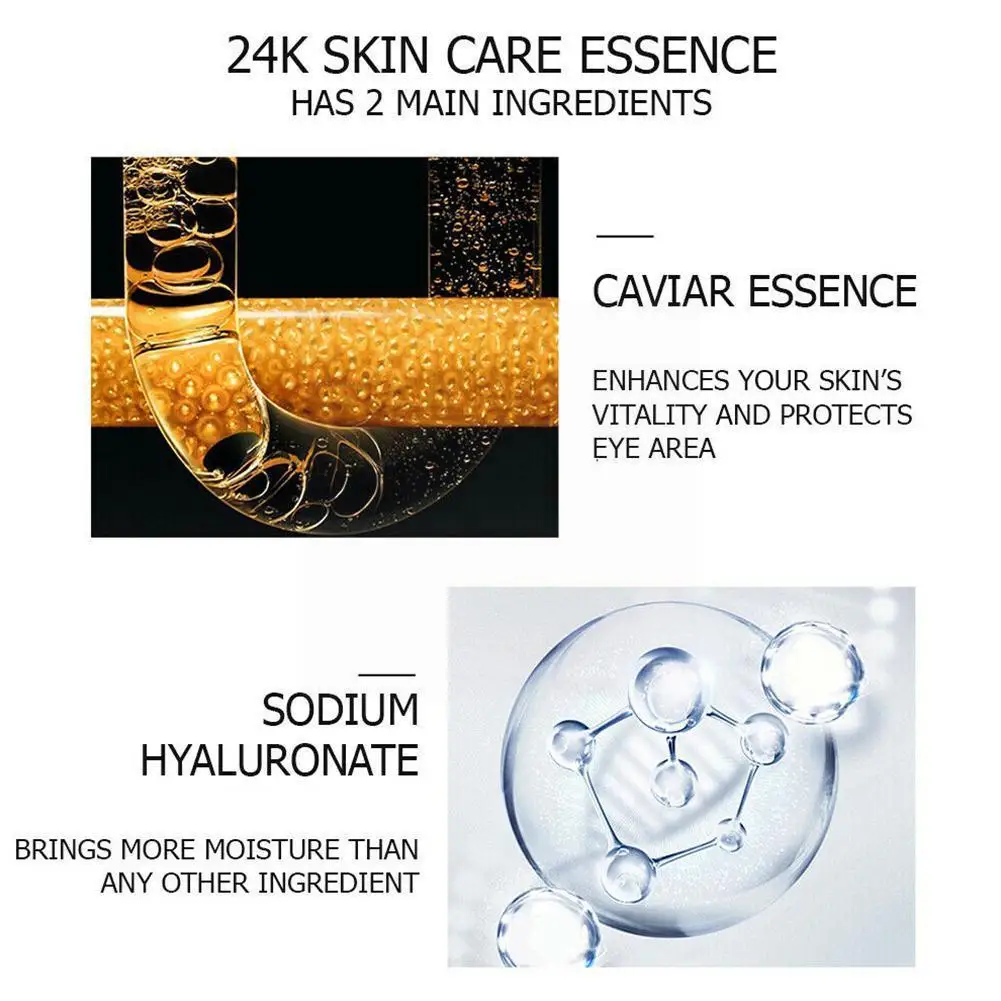 24K SKIN CARE ESSENCE
HAS 2 MAIN INGREDIENTS

CAVIAR ESSENCE

ENHANCES YOUR SKIN'S VITALITY AND PROTECTS EYE AREA

SODIUM HYALURONATE

BRINGS MORE MOISTURE THAN ANY OTHER INGREDIENT